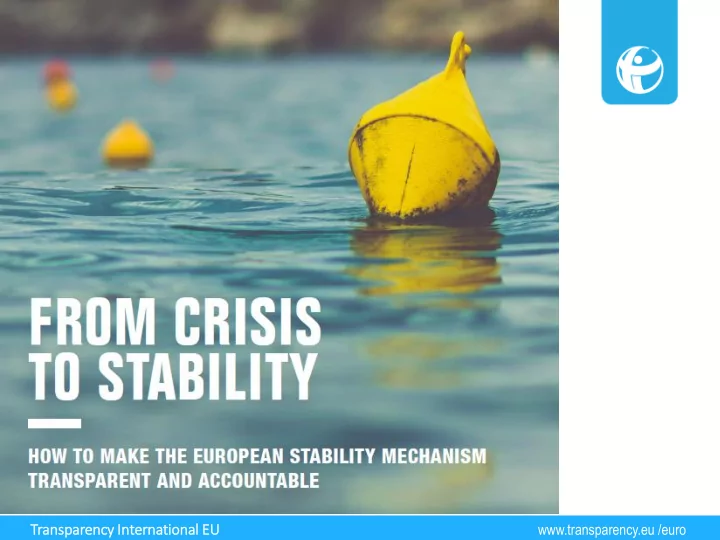 FROM CRISIS TO STABILITY

HOW TO MAKE THE EUROPEAN STABILITY MECHANISM TRANSPARENT AND ACCOUNTABLE

Transparency International EU

www.transparency.eu /euro